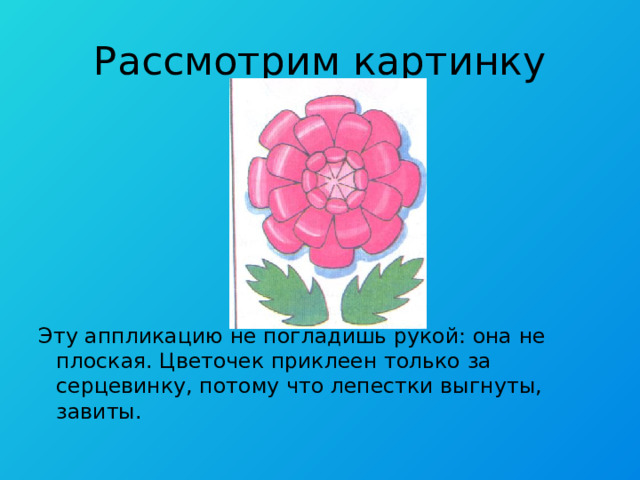 Рассмотрим картинку

Эту аппликацию не погладишь рукой: она не плоская. Цветочек приклеен только за серцевинку, потому что лепестки выгнуты, завиты.